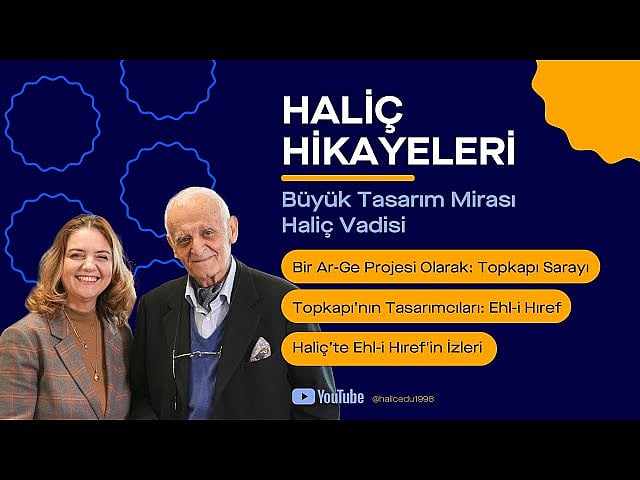 HALİÇ HİKAYELERİ

Büyük Tasarım Mirası Haliç Vadisi

Bir Ar-Ge Projesi Olarak: Topkapı Sarayı

Topkapı'nın Tasarımcıları: Ehl-i Hıref

Haliç'te Ehl-i Hıref'in İzleri

YouTube @halicedu1998